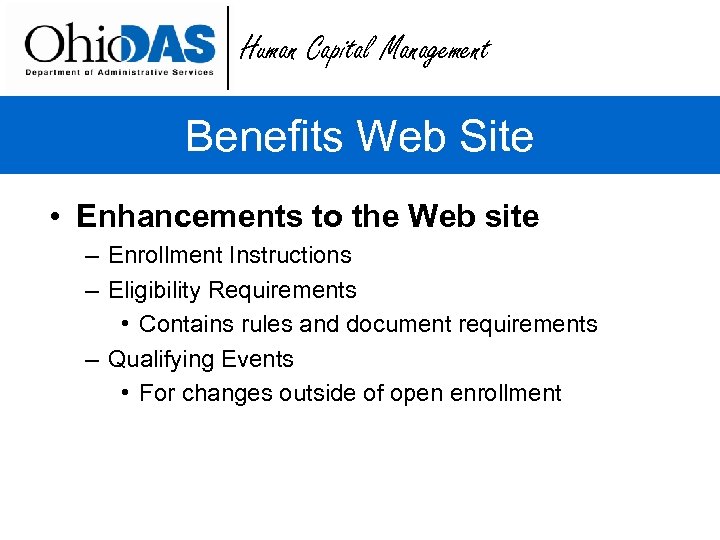 OhioDAS
Department of Administrative Services

Human Capital Management

Benefits Web Site

• Enhancements to the Web site
– Enrollment Instructions
– Eligibility Requirements
• Contains rules and document requirements
– Qualifying Events
• For changes outside of open enrollment